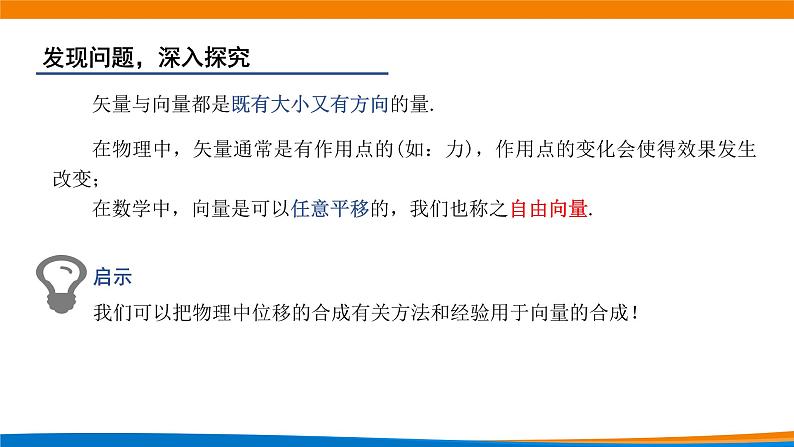 发现问题，深入探究

矢量与向量都是既有大小又有方向的量.

在物理中，矢量通常是有作用点的(如：力)，作用点的变化会使得效果发生改变；

在数学中，向量是可以任意平移的，我们也称之自由向量.

启示

我们可以把物理中位移的合成有关方法和经验用于向量的合成！